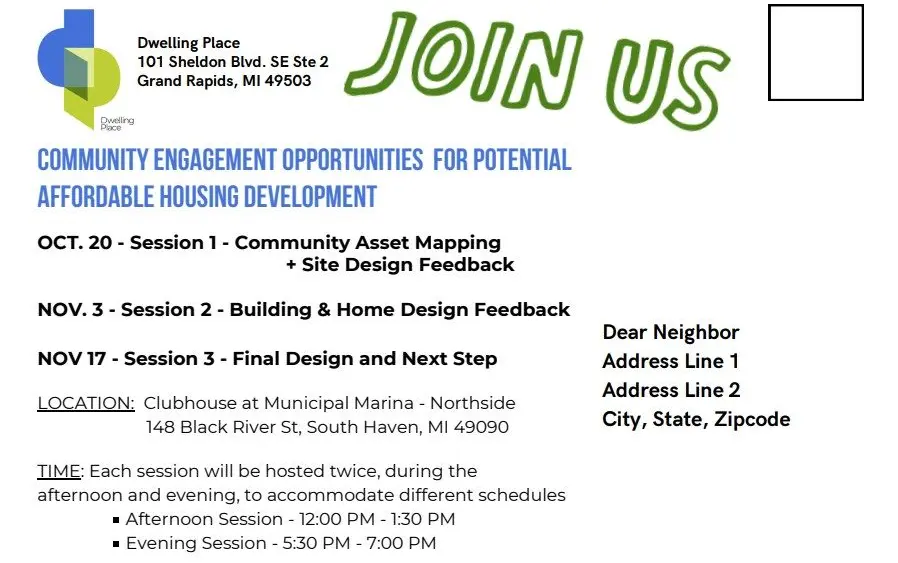 Dwelling Place

Dwelling Place
101 Sheldon Blvd. SE Ste 2
Grand Rapids, MI 49503

JOIN US

COMMUNITY ENGAGEMENT OPPORTUNITIES FOR POTENTIAL AFFORDABLE HOUSING DEVELOPMENT

OCT. 20 - Session 1 - Community Asset Mapping + Site Design Feedback

NOV. 3 - Session 2 - Building & Home Design Feedback

NOV 17 - Session 3 - Final Design and Next Step

LOCATION: Clubhouse at Municipal Marina - Northside
148 Black River St, South Haven, MI 49090

TIME: Each session will be hosted twice, during the afternoon and evening, to accommodate different schedules
▪ Afternoon Session - 12:00 PM - 1:30 PM
▪ Evening Session - 5:30 PM - 7:00 PM

Dear Neighbor
Address Line 1
Address Line 2
City, State, Zipcode